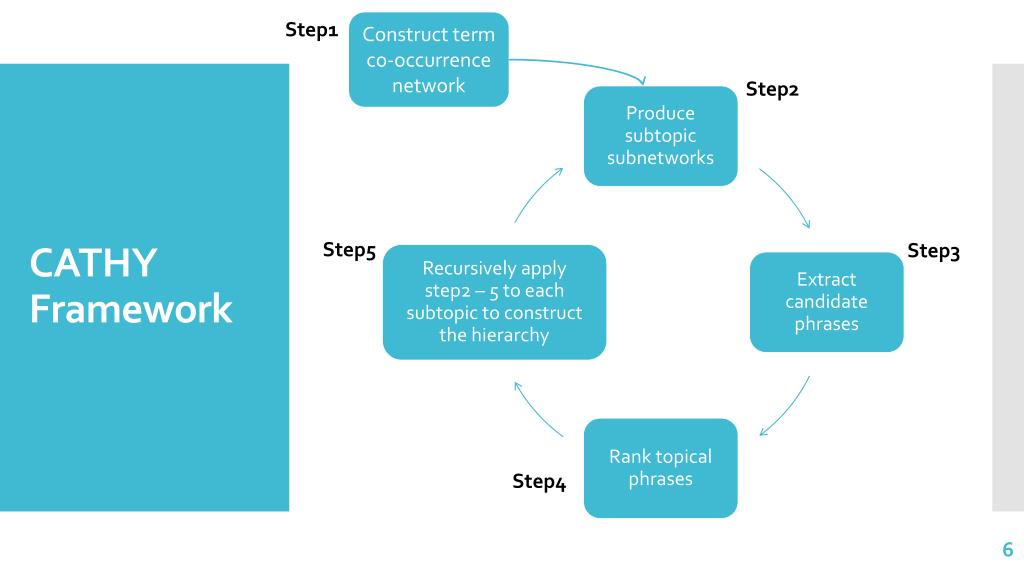 CATHY Framework

Step1
Construct term co-occurrence network

Step2
Produce subtopic subnetworks

Step3
Extract candidate phrases

Step4
Rank topical phrases

Step5
Recursively apply step2 – 5 to each subtopic to construct the hierarchy

6